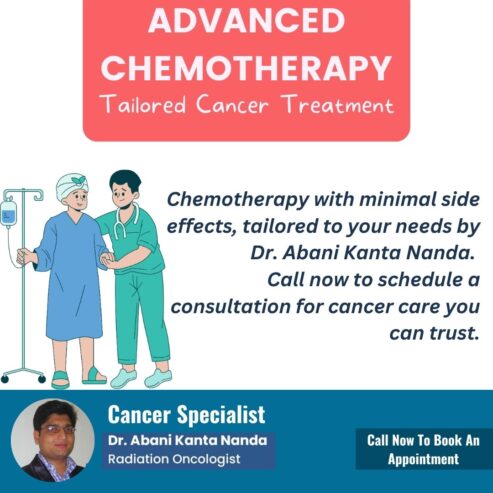 ADVANCED CHEMOTHERAPY
Tailored Cancer Treatment

Chemotherapy with minimal side effects, tailored to your needs by Dr. Abani Kanta Nanda. Call now to schedule a consultation for cancer care you can trust.

Cancer Specialist
Dr. Abani Kanta Nanda
Radiation Oncologist

Call Now To Book An Appointment